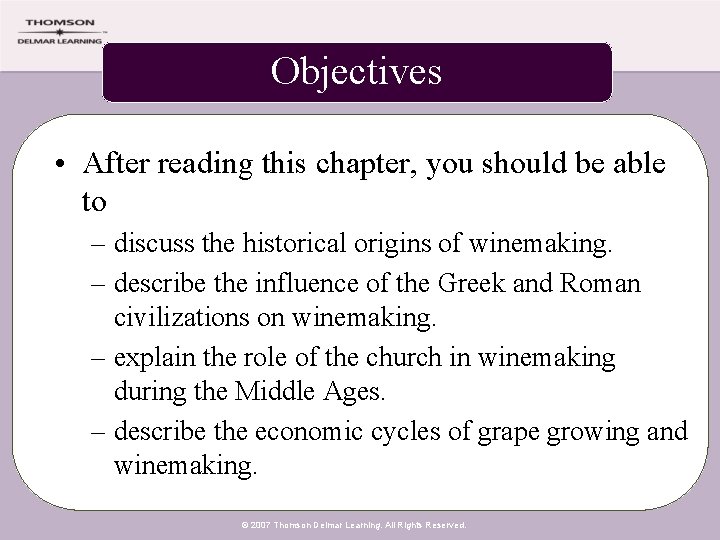 THOMSON
DELMAR LEARNING

Objectives

• After reading this chapter, you should be able to
– discuss the historical origins of winemaking.
– describe the influence of the Greek and Roman civilizations on winemaking.
– explain the role of the church in winemaking during the Middle Ages.
– describe the economic cycles of grape growing and winemaking.

© 2007 Thomson Delmar Learning. All Rights Reserved.